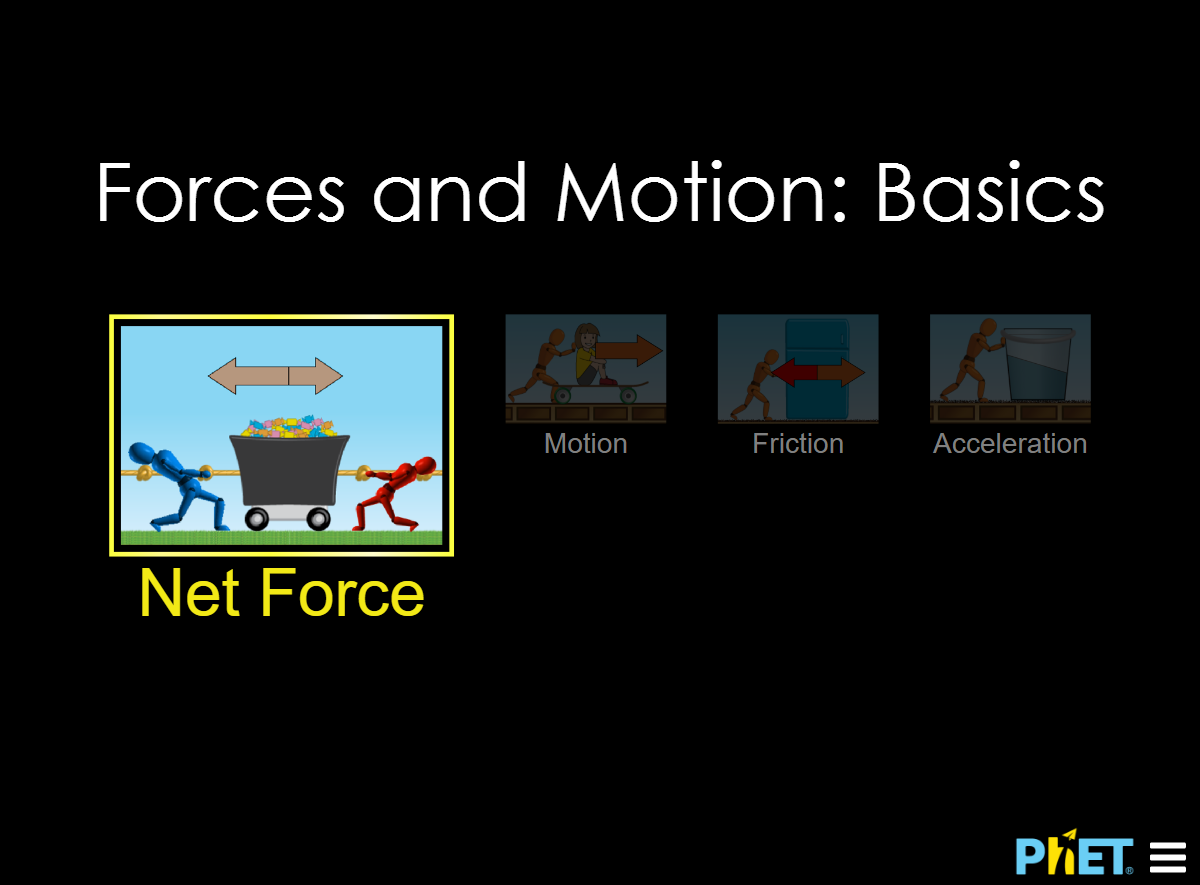 Forces and Motion: Basics

Net Force

Motion

Friction

Acceleration

PhET